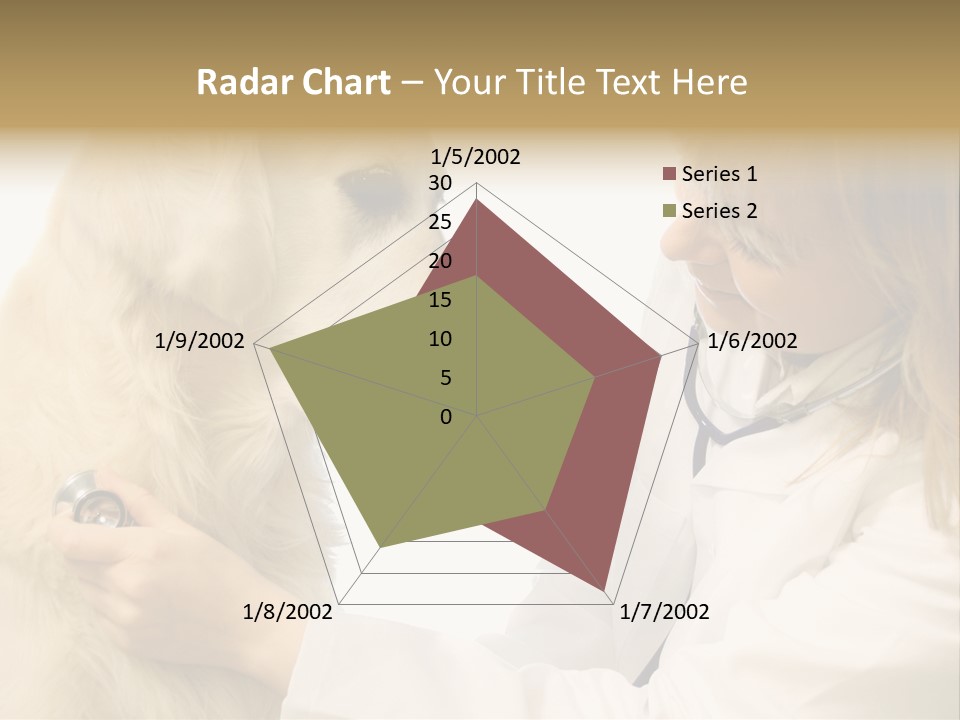 Radar Chart – Your Title Text Here

1/5/2002
30
25
20
15
10
5
0
1/6/2002
1/7/2002
1/8/2002
1/9/2002

Series 1
Series 2